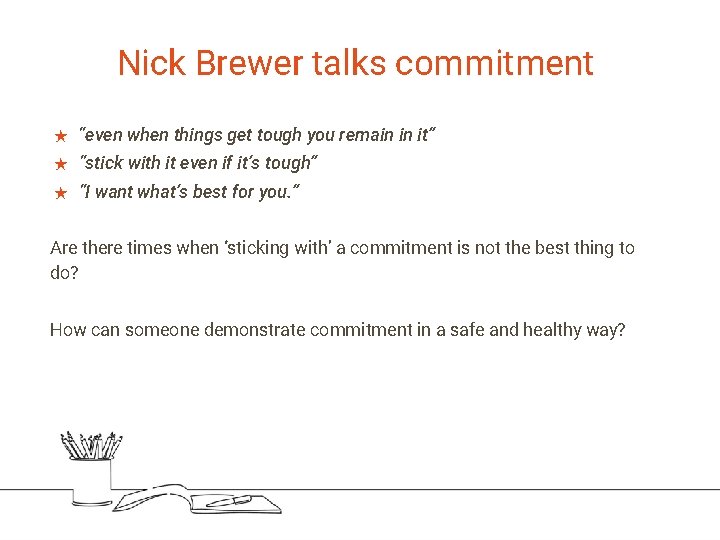 Nick Brewer talks commitment

★ "even when things get tough you remain in it"
★ "stick with it even if it's tough"
★ "I want what's best for you."

Are there times when 'sticking with' a commitment is not the best thing to do?

How can someone demonstrate commitment in a safe and healthy way?